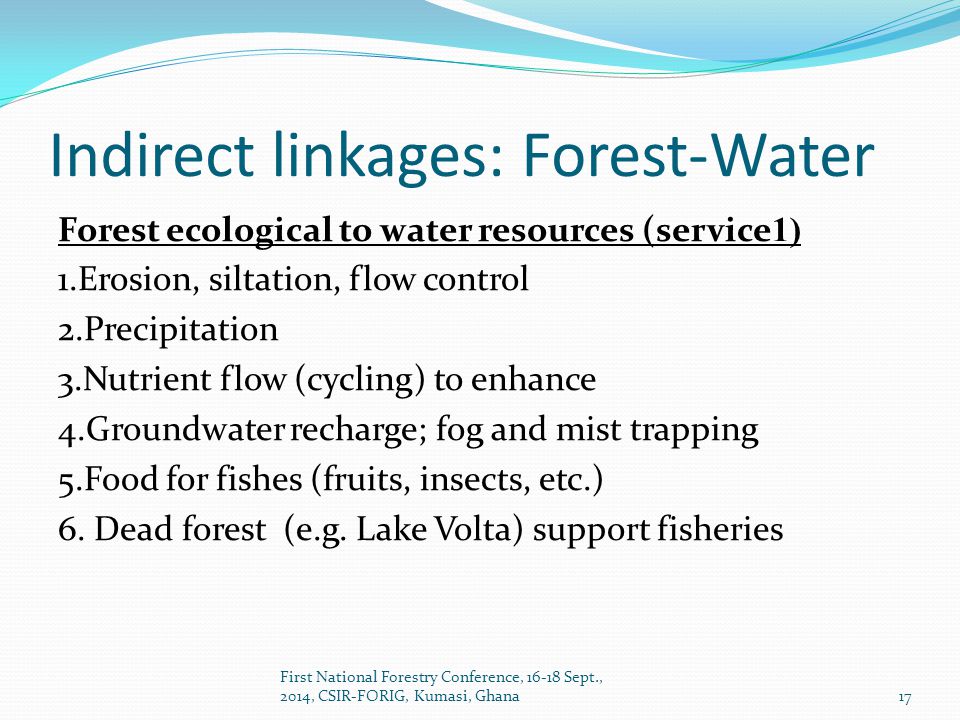 Indirect linkages: Forest-Water

Forest ecological to water resources (service1)

1.Erosion, siltation, flow control

2.Precipitation

3.Nutrient flow (cycling) to enhance

4.Groundwater recharge; fog and mist trapping

5.Food for fishes (fruits, insects, etc.)

6. Dead forest (e.g. Lake Volta) support fisheries

First National Forestry Conference, 16-18 Sept., 2014, CSIR-FORIG, Kumasi, Ghana

17